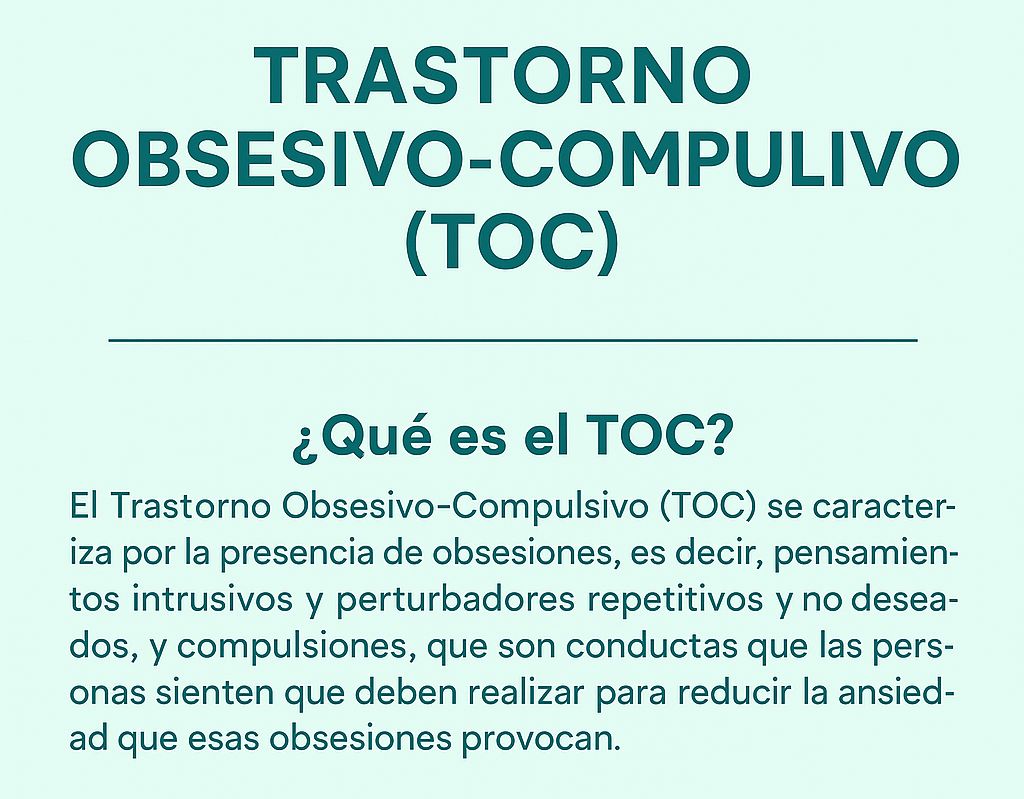 TRASTORNO OBSESIVO-COMPULIVO (TOC)

¿Qué es el TOC?

El Trastorno Obsesivo-Compulsivo (TOC) se caracteriza por la presencia de obsesiones, es decir, pensamientos intrusivos y perturbadores repetitivos y no deseados, y compulsiones, que son conductas que las personas sienten que deben realizar para reducir la ansiedad que esas obsesiones provocan.